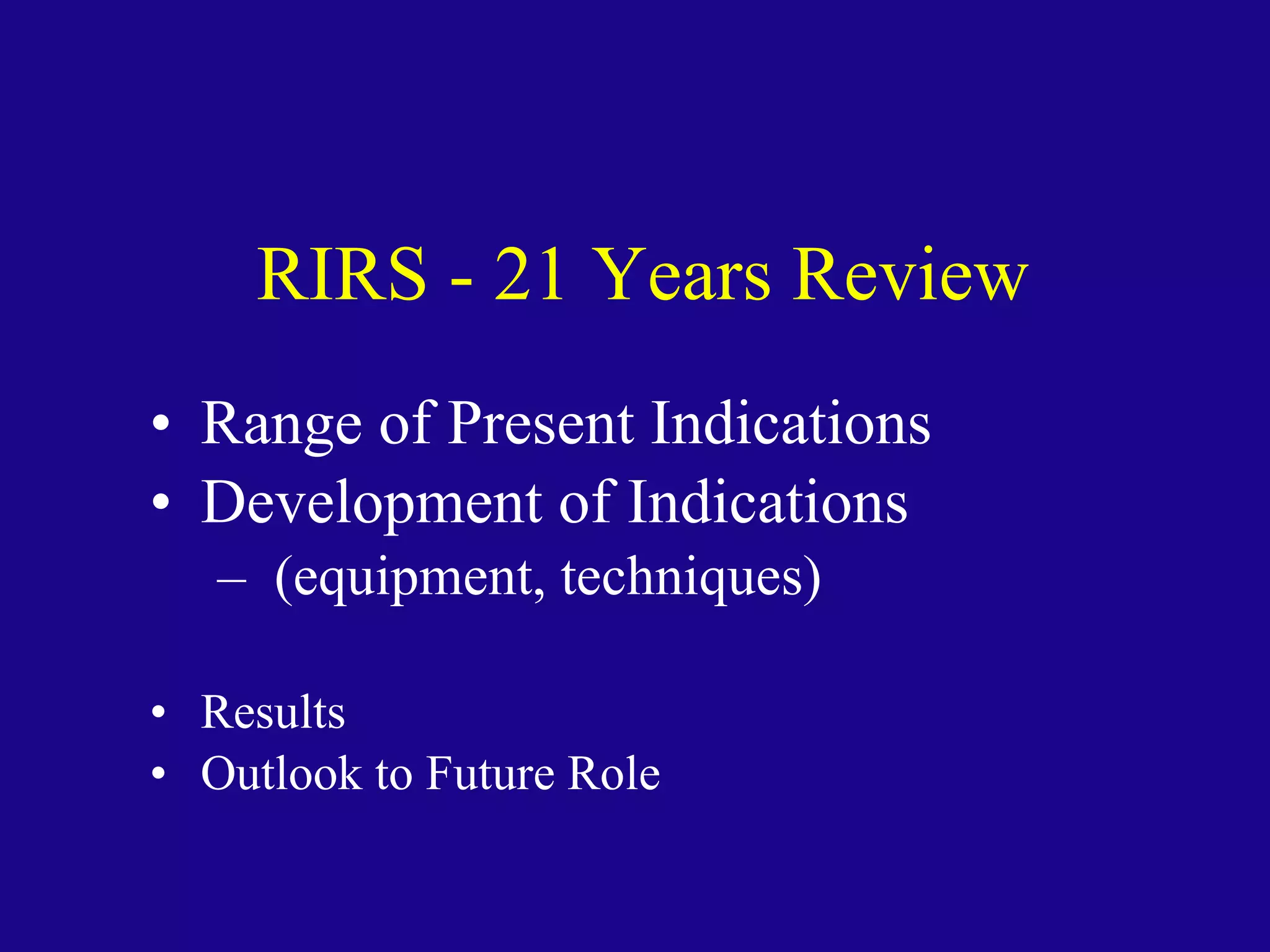 RIRS - 21 Years Review

• Range of Present Indications
• Development of Indications
– (equipment, techniques)

• Results
• Outlook to Future Role